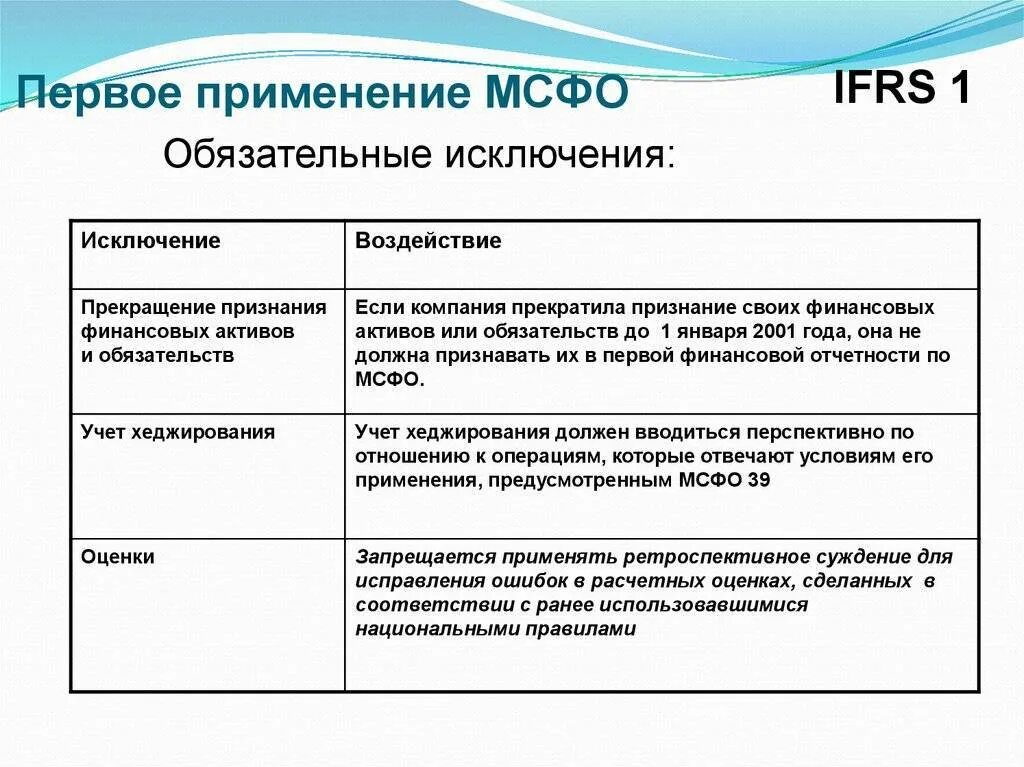 Первое применение МСФО

IFRS 1

Обязательные исключения:

| Исключение | Воздействие |
|---|---|
| Прекращение признания финансовых активов и обязательств | Если компания прекратила признание своих финансовых активов или обязательств до 1 января 2001 года, она не должна признавать их в первой финансовой отчетности по МСФО. |
| Учет хеджирования | Учет хеджирования должен вводиться перспективно по отношению к операциям, которые отвечают условиям его применения, предусмотренным МСФО 39 |
| Оценки | Запрещается применять ретроспективное суждение для исправления ошибок в расчетных оценках, сделанных в соответствии с ранее использовавшимися национальными правилами |